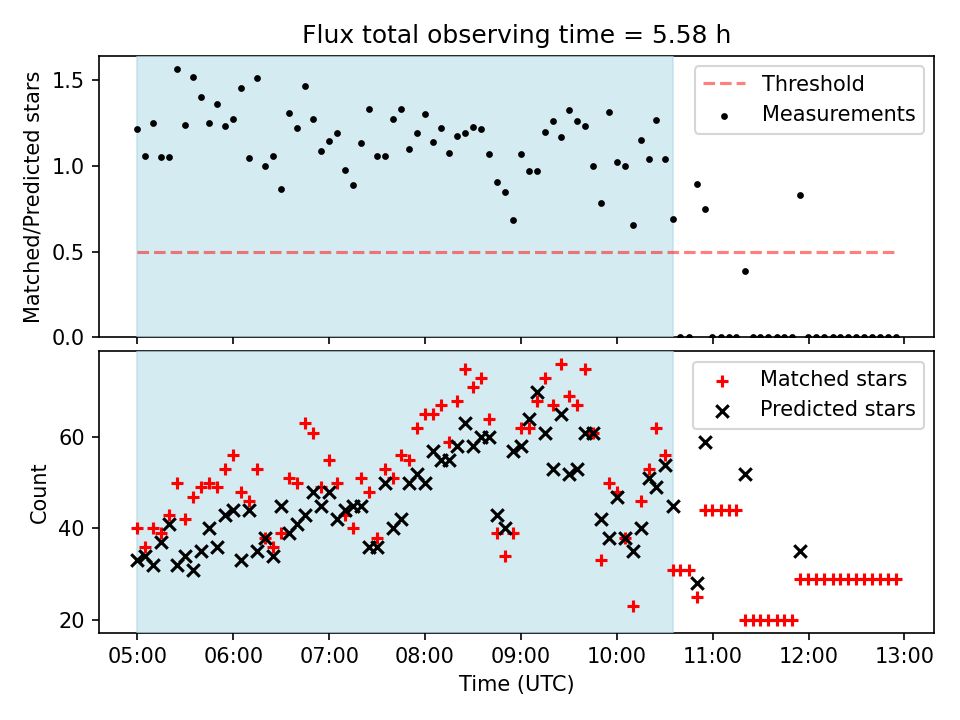 Flux total observing time = 5.58 h

Matched/Predicted stars

1.5
1.0
0.5
0.0

Threshold
Measurements

Count

60
40
20

Matched stars
Predicted stars

05:00
06:00
07:00
08:00
09:00
10:00
11:00
12:00
13:00

Time (UTC)